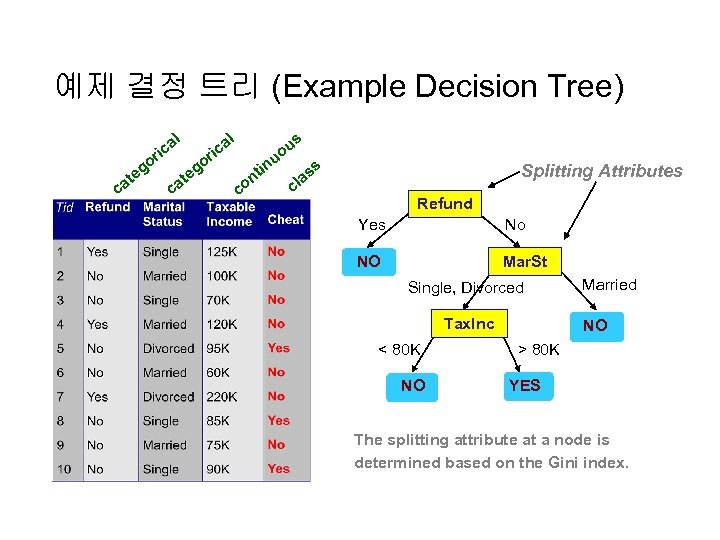 예제 결정 트리 (Example Decision Tree)

categorical categorical continuous class

| Tid | Refund | Marital Status | Taxable Income | Cheat |
|---|---|---|---|---|
| 1 | Yes | Single | 125K | No |
| 2 | No | Married | 100K | No |
| 3 | No | Single | 70K | No |
| 4 | Yes | Married | 120K | No |
| 5 | No | Divorced | 95K | Yes |
| 6 | No | Married | 60K | No |
| 7 | Yes | Divorced | 220K | No |
| 8 | No | Single | 85K | Yes |
| 9 | No | Married | 75K | No |
| 10 | No | Single | 90K | Yes |

Splitting Attributes

Refund
Yes
No
NO
MarSt
Single, Divorced
Married
TaxInc
NO
< 80K
> 80K
NO
YES

The splitting attribute at a node is determined based on the Gini index.